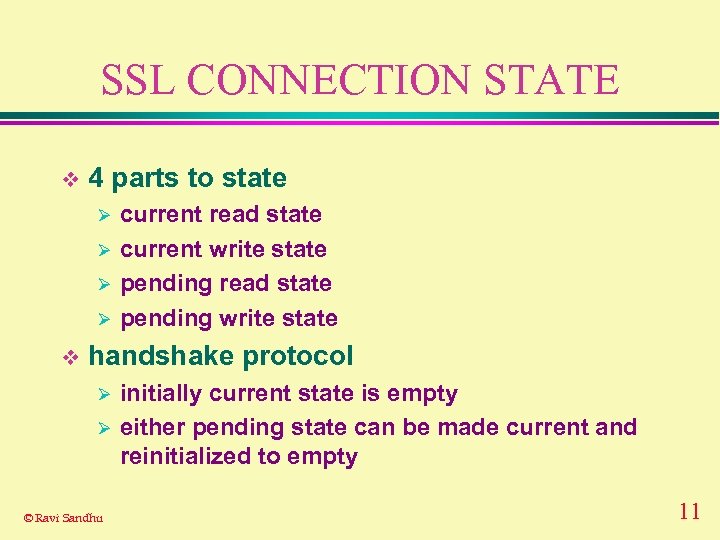 SSL CONNECTION STATE

❖ 4 parts to state
➢ current read state
➢ current write state
➢ pending read state
➢ pending write state

❖ handshake protocol
➢ initially current state is empty
➢ either pending state can be made current and reinitialized to empty

© Ravi Sandhu

11